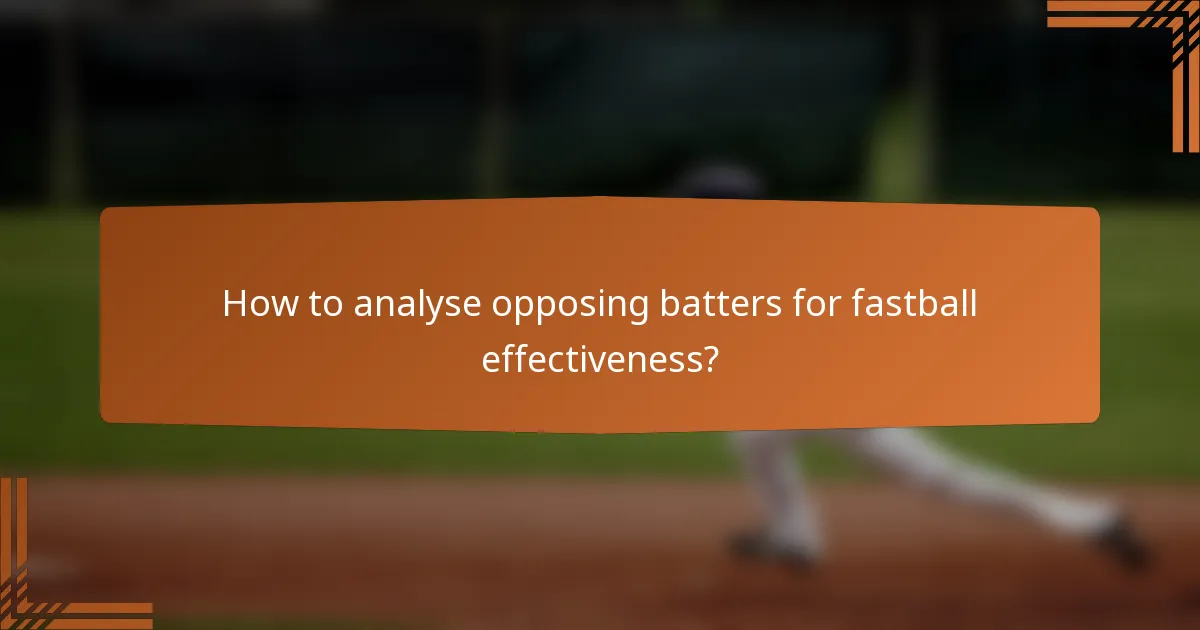 How to analyse opposing batters for fastball effectiveness?